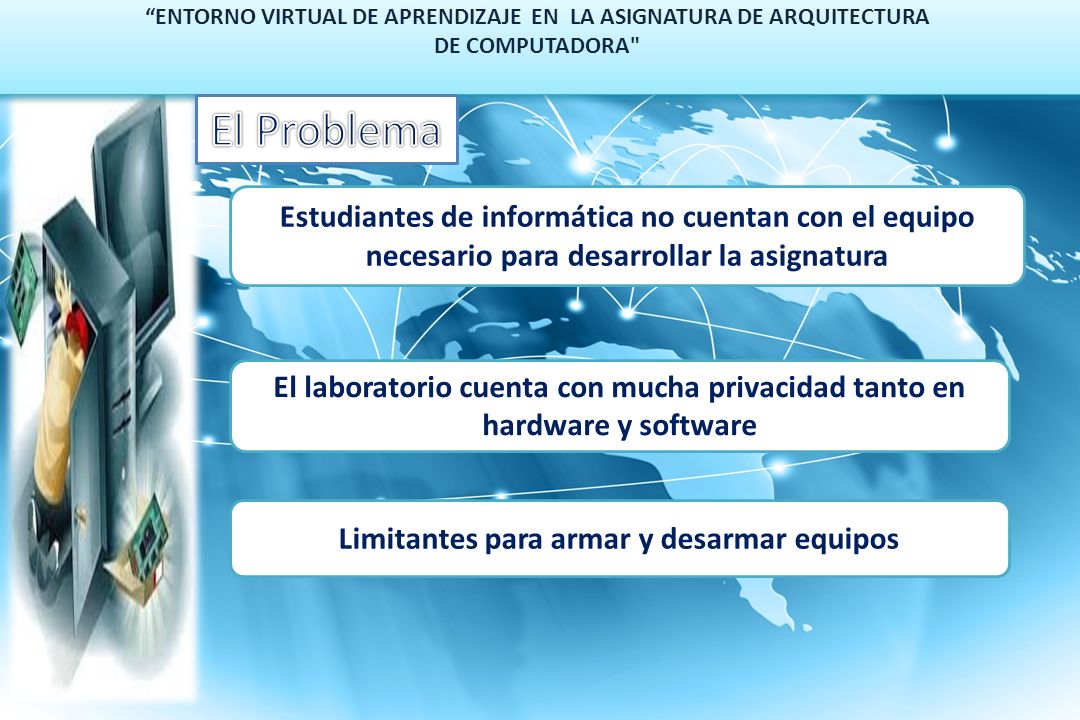 “ENTORNO VIRTUAL DE APRENDIZAJE EN LA ASIGNATURA DE ARQUITECTURA DE COMPUTADORA"

El Problema

Estudiantes de informática no cuentan con el equipo necesario para desarrollar la asignatura

El laboratorio cuenta con mucha privacidad tanto en hardware y software

Limitantes para armar y desarmar equipos